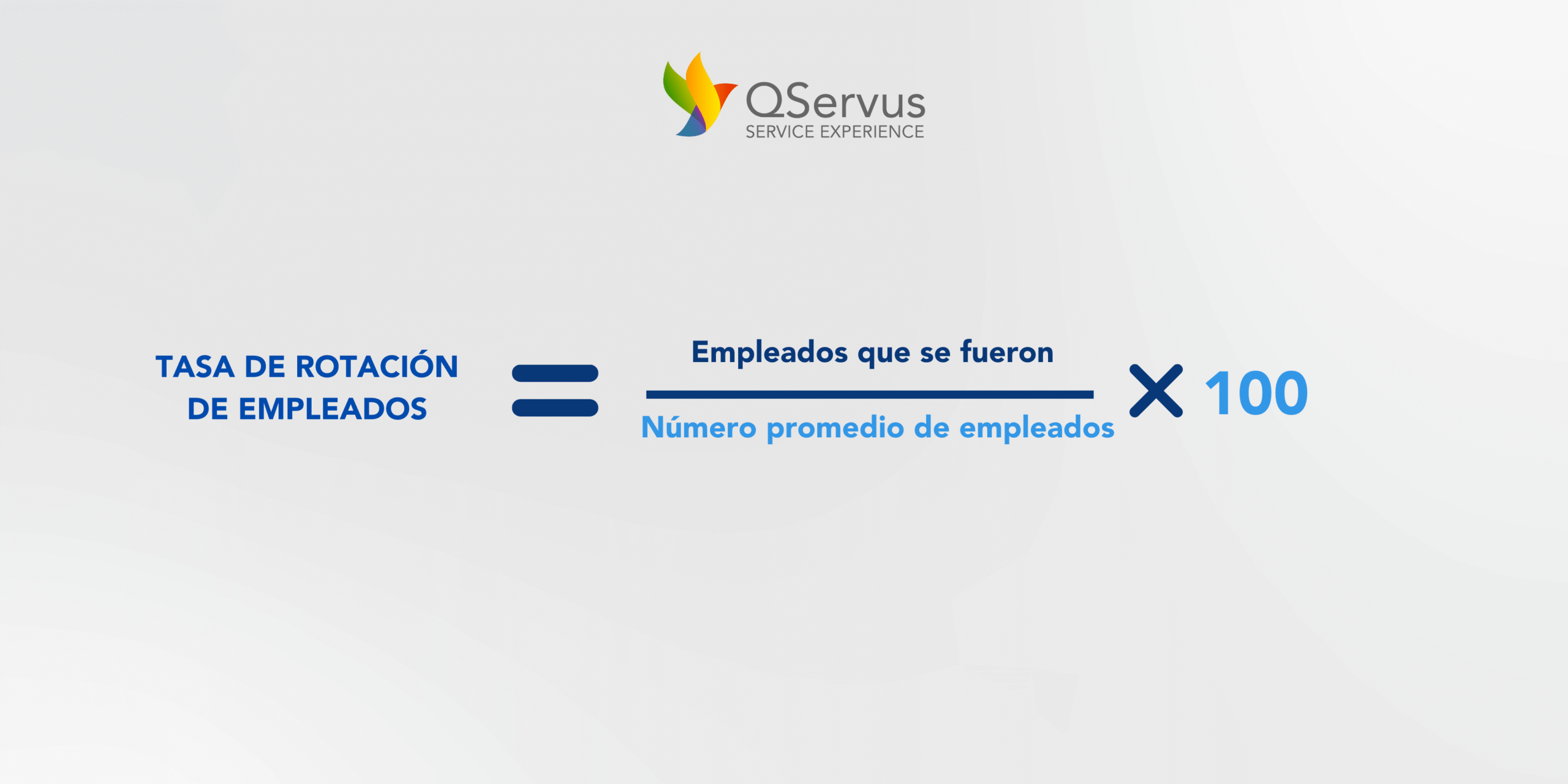 QServus
SERVICE EXPERIENCE

$\text{TASA DE ROTACIÓN DE EMPLEADOS} = \frac{\text{Empleados que se fueron}}{\text{Número promedio de empleados}} \times 100$